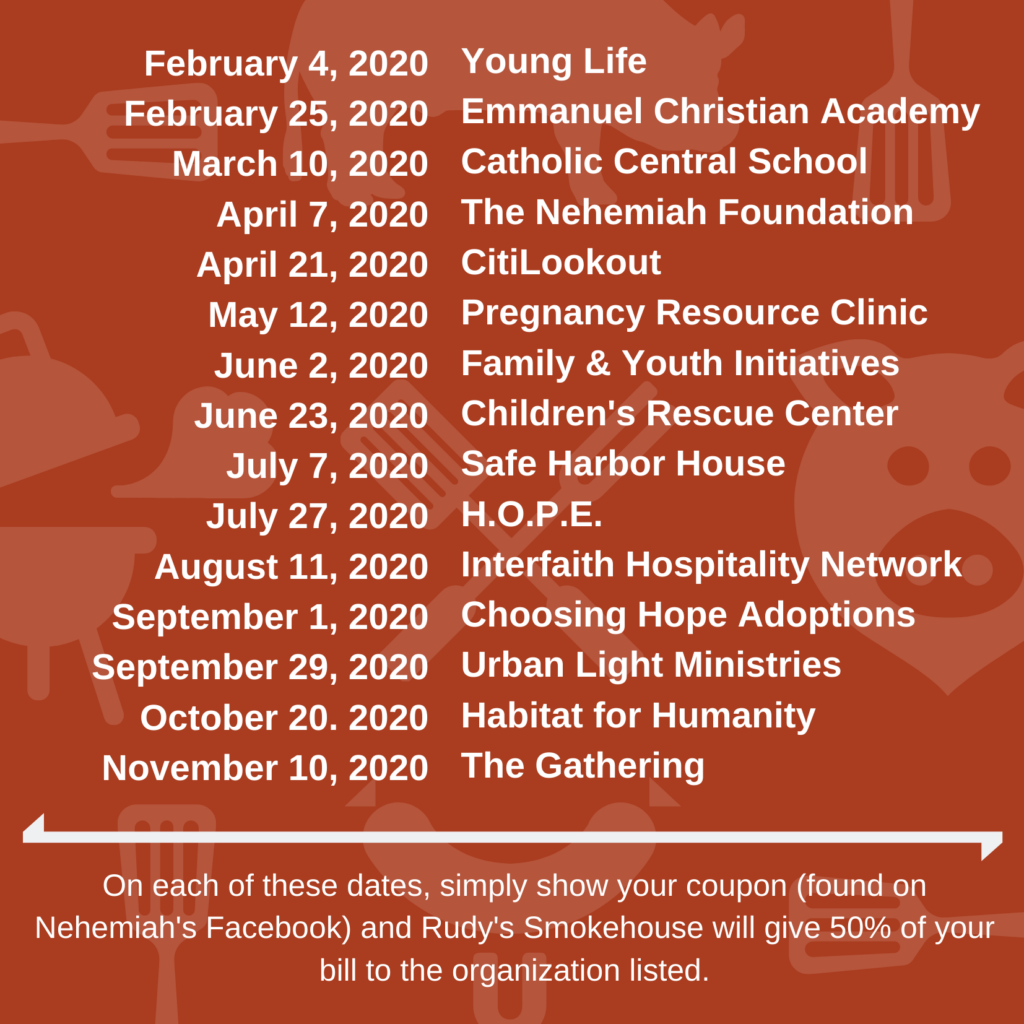 | | |
|---|---|
| February 4, 2020 | Young Life |
| February 25, 2020 | Emmanuel Christian Academy |
| March 10, 2020 | Catholic Central School |
| April 7, 2020 | The Nehemiah Foundation |
| April 21, 2020 | CitiLookout |
| May 12, 2020 | Pregnancy Resource Clinic |
| June 2, 2020 | Family & Youth Initiatives |
| June 23, 2020 | Children's Rescue Center |
| July 7, 2020 | Safe Harbor House |
| July 27, 2020 | H.O.P.E. |
| August 11, 2020 | Interfaith Hospitality Network |
| September 1, 2020 | Choosing Hope Adoptions |
| September 29, 2020 | Urban Light Ministries |
| October 20. 2020 | Habitat for Humanity |
| November 10, 2020 | The Gathering |

On each of these dates, simply show your coupon (found on Nehemiah's Facebook) and Rudy's Smokehouse will give 50% of your bill to the organization listed.